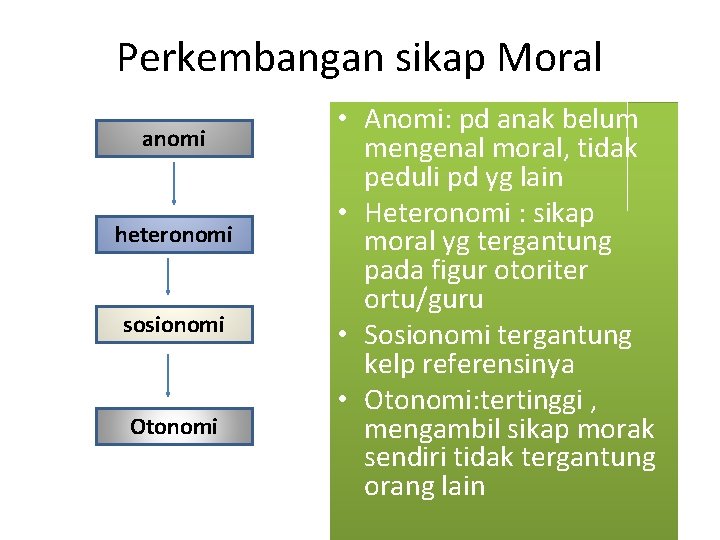 Perkembangan sikap Moral

anomi

heteronomi

sosionomi

Otonomi

• Anomi: pd anak belum mengenal moral, tidak peduli pd yg lain
• Heteronomi : sikap moral yg tergantung pada figur otoriter ortu/guru
• Sosionomi tergantung kelp referensinya
• Otonomi:tertinggi , mengambil sikap morak sendiri tidak tergantung orang lain